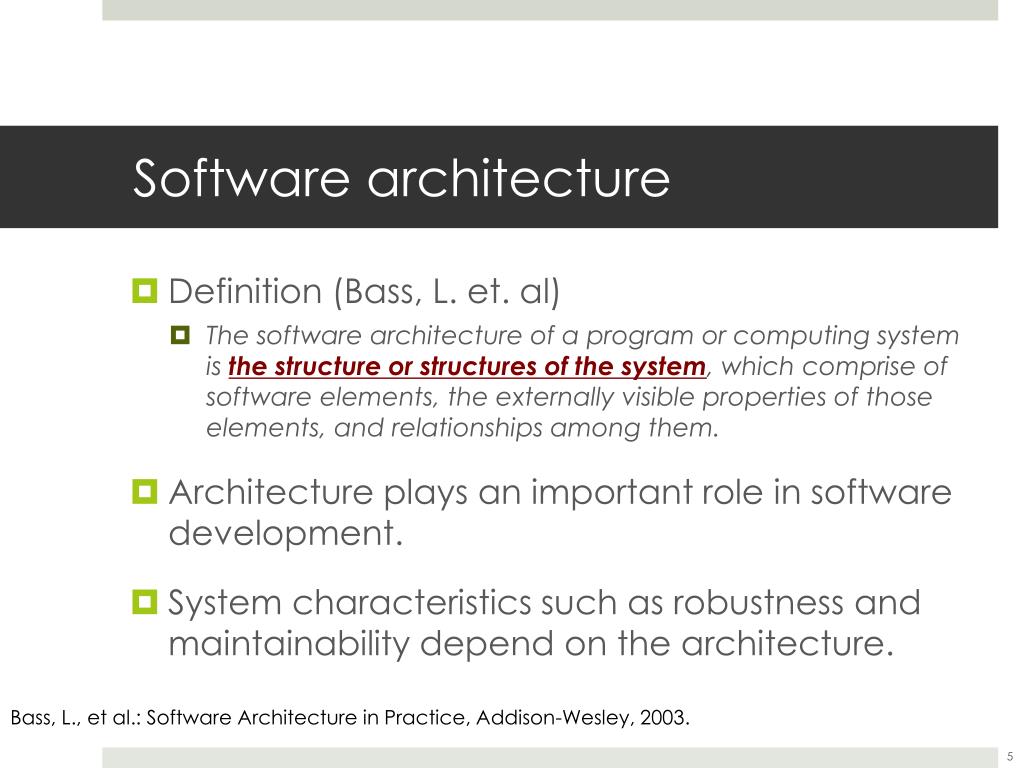 Software architecture

Definition (Bass, L. et. al)

The software architecture of a program or computing system is the structure or structures of the system, which comprise of software elements, the externally visible properties of those elements, and relationships among them.

Architecture plays an important role in software development.

System characteristics such as robustness and maintainability depend on the architecture.

Bass, L., et al.: Software Architecture in Practice, Addison-Wesley, 2003.

5